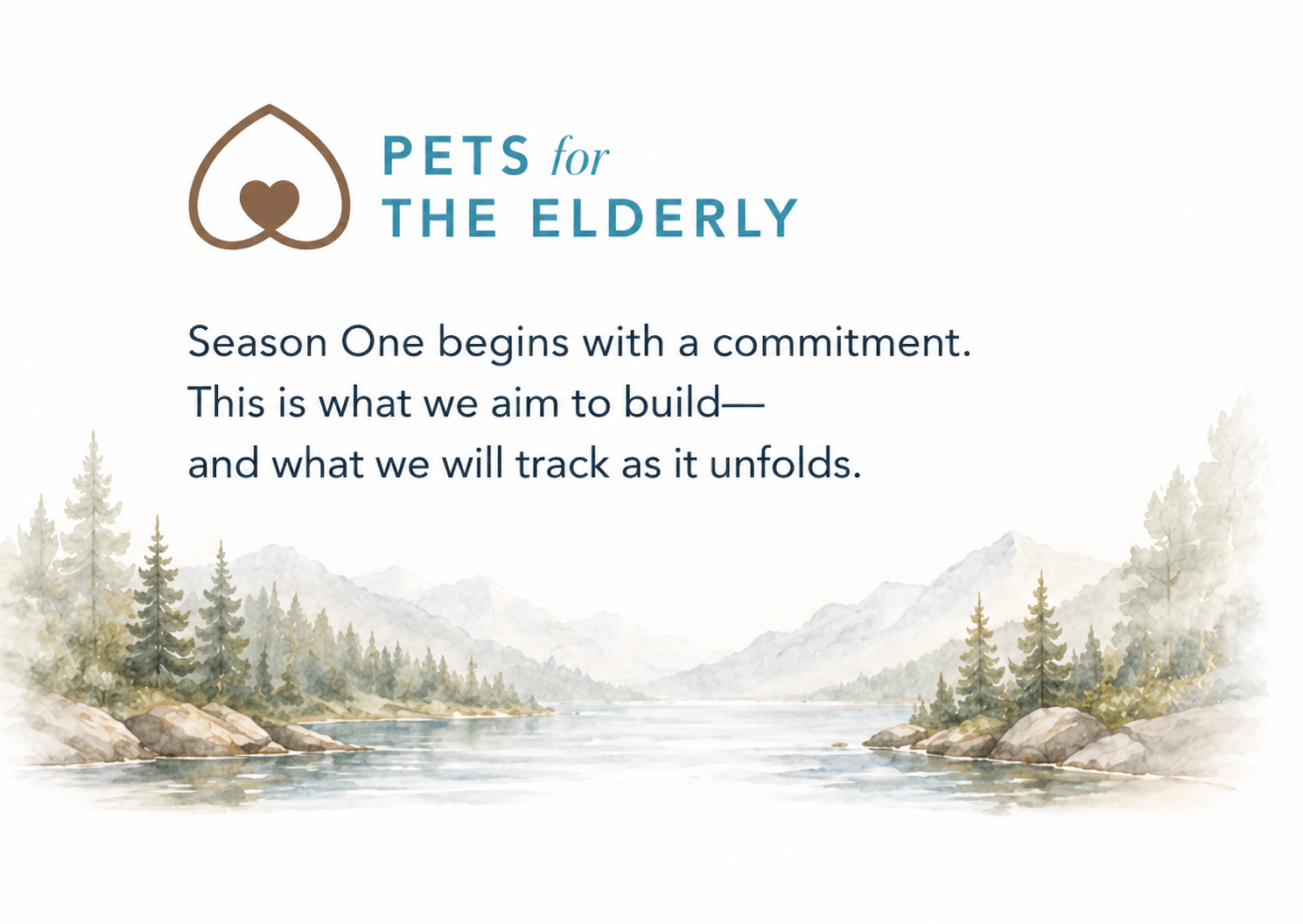 PETS for
THE ELDERLY

Season One begins with a commitment.
This is what we aim to build—
and what we will track as it unfolds.